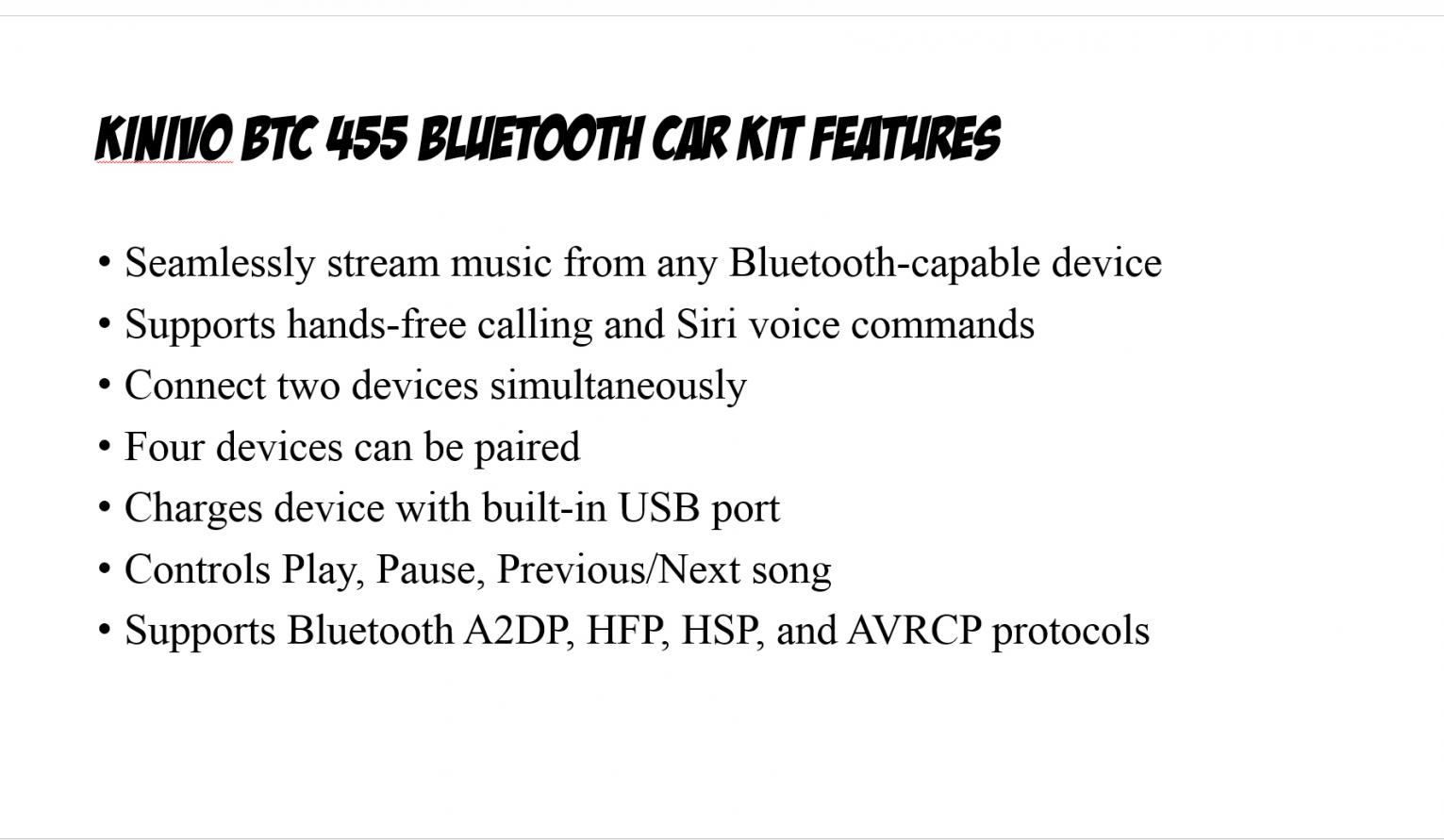 KINIVO BTC 455 BLUETOOTH CAR KIT FEATURES

• Seamlessly stream music from any Bluetooth-capable device
• Supports hands-free calling and Siri voice commands
• Connect two devices simultaneously
• Four devices can be paired
• Charges device with built-in USB port
• Controls Play, Pause, Previous/Next song
• Supports Bluetooth A2DP, HFP, HSP, and AVRCP protocols